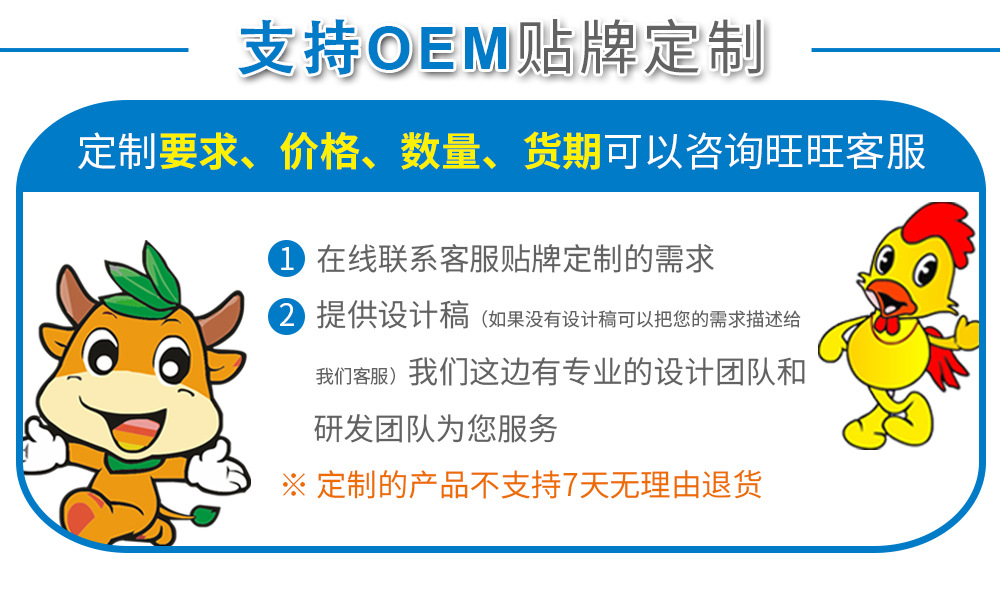 支持OEM贴牌定制

定制要求、价格、数量、货期可以咨询旺旺客服

1 在线联系客服贴牌定制的需求

2 提供设计稿（如果没有设计稿可以把您的需求描述给我们客服）我们这边有专业的设计团队和研发团队为您服务

※ 定制的产品不支持7天无理由退货